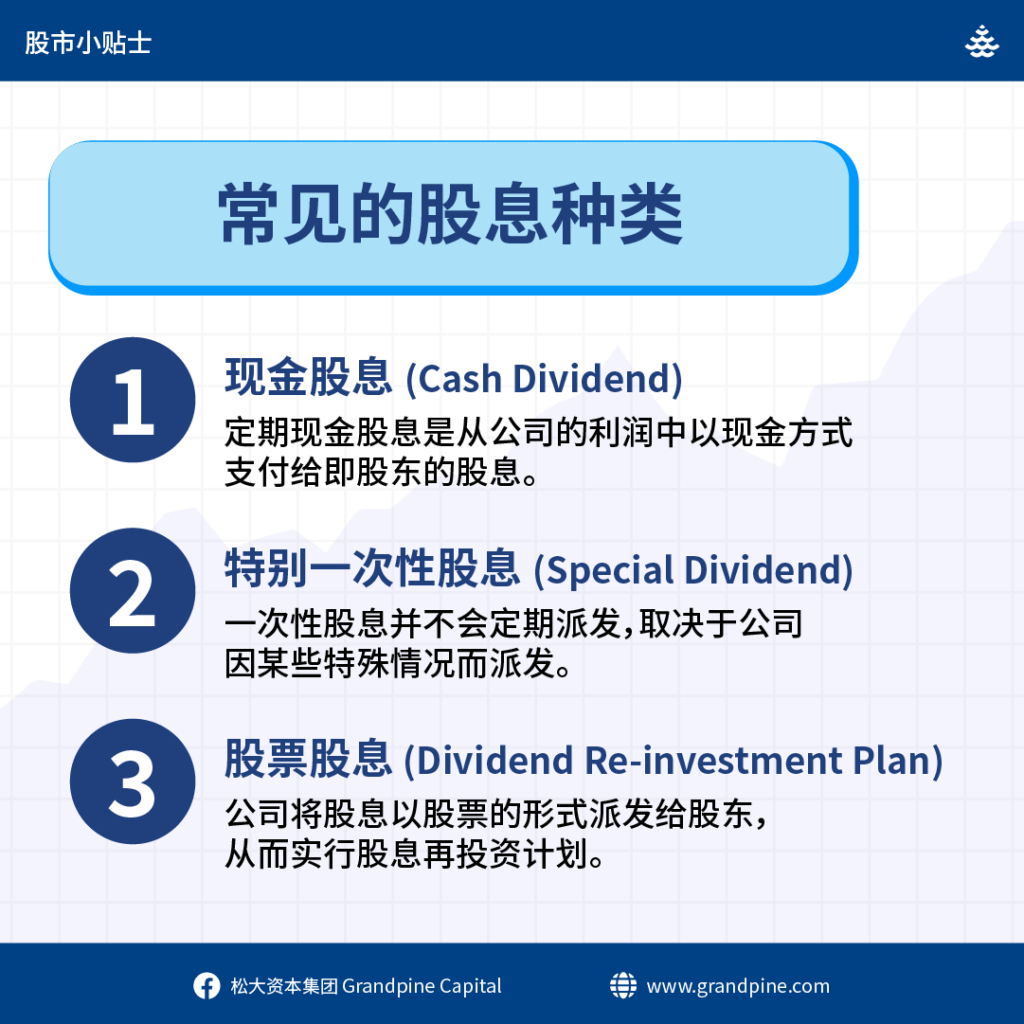 股市小贴士

常见的股息种类

1
现金股息 (Cash Dividend)
定期现金股息是从公司的利润中以现金方式支付给即股东的股息。

2
特别一次性股息 (Special Dividend)
一次性股息并不会定期派发,取决于公司因某些特殊情况而派发。

3
股票股息 (Dividend Re-investment Plan)
公司将股息以股票的形式派发给股东，从而实行股息再投资计划。

松大资本集团 Grandpine Capital
www.grandpine.com